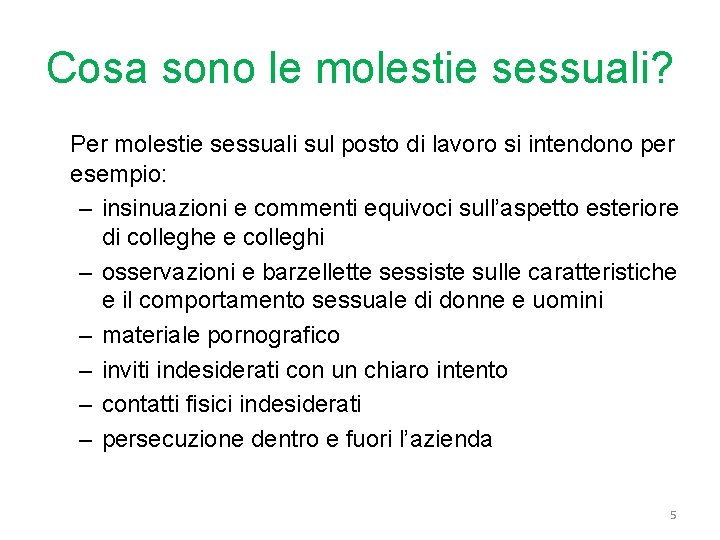 Cosa sono le molestie sessuali?

Per molestie sessuali sul posto di lavoro si intendono per esempio:
– insinuazioni e commenti equivoci sull’aspetto esteriore di colleghe e colleghi
– osservazioni e barzellette sessiste sulle caratteristiche e il comportamento sessuale di donne e uomini
– materiale pornografico
– inviti indesiderati con un chiaro intento
– contatti fisici indesiderati
– persecuzione dentro e fuori l’azienda

5